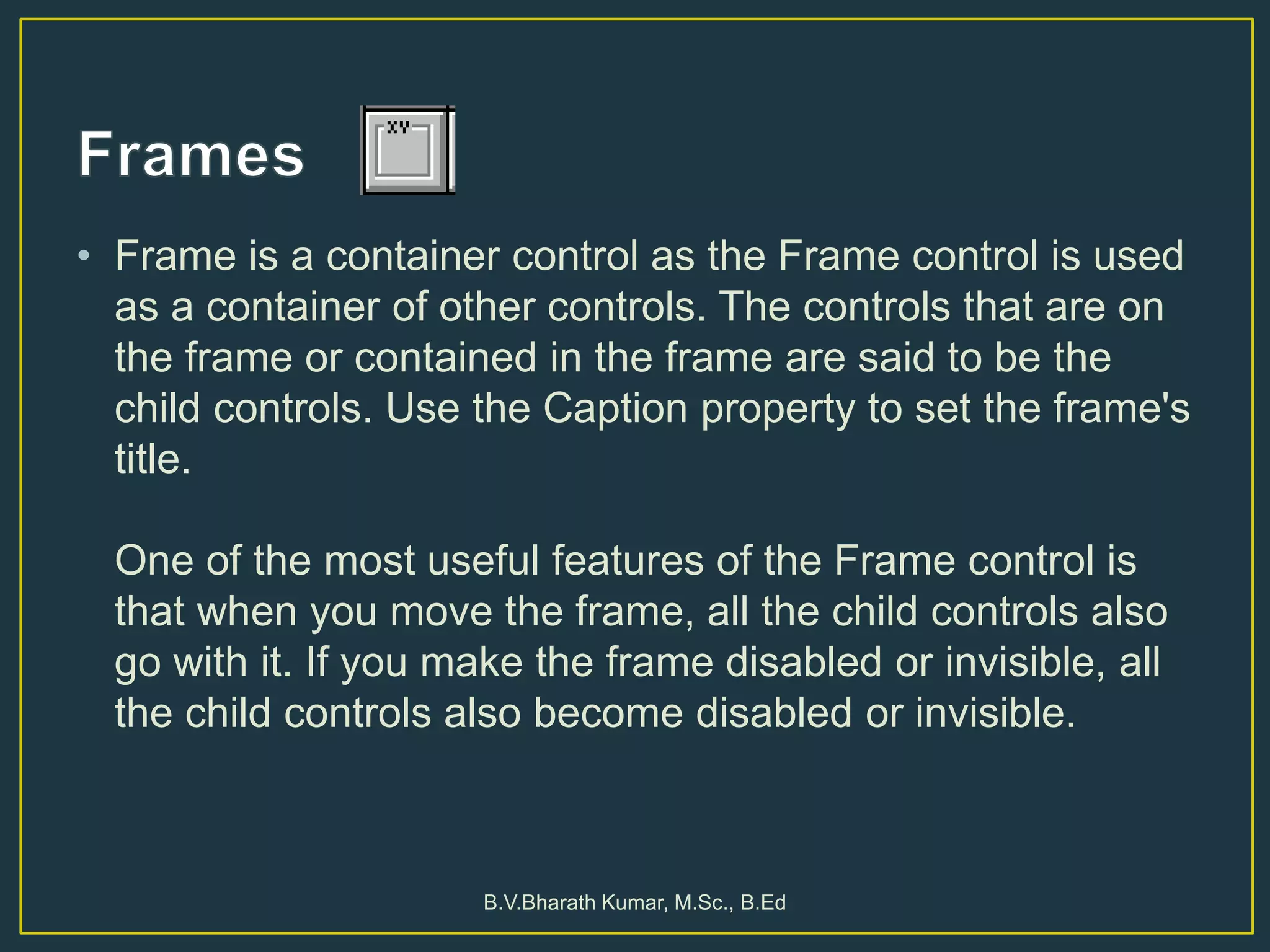 Frames

XY

• Frame is a container control as the Frame control is used as a container of other controls. The controls that are on the frame or contained in the frame are said to be the child controls. Use the Caption property to set the frame's title.

One of the most useful features of the Frame control is that when you move the frame, all the child controls also go with it. If you make the frame disabled or invisible, all the child controls also become disabled or invisible.

B.V.Bharath Kumar, M.Sc., B.Ed